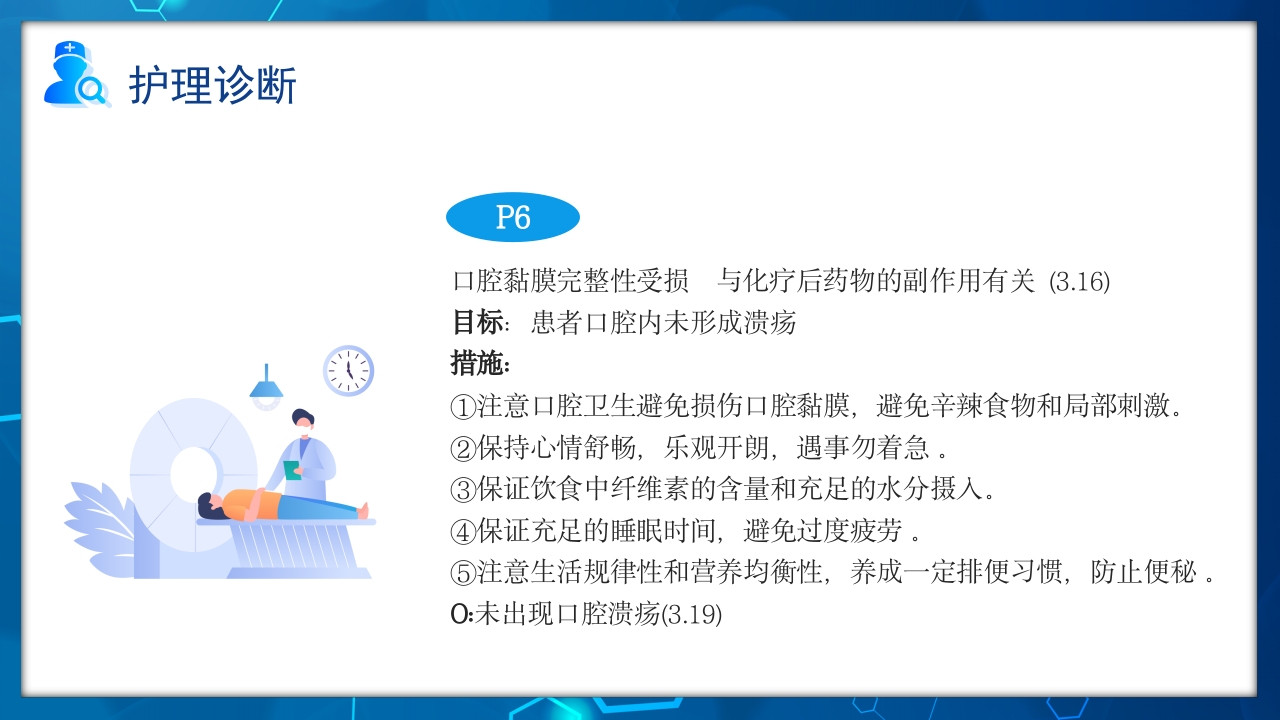 护理诊断

P6

口腔黏膜完整性受损　与化疗后药物的副作用有关 (3.16)
目标：患者口腔内未形成溃疡
措施：
①注意口腔卫生避免损伤口腔黏膜，避免辛辣食物和局部刺激。
②保持心情舒畅，乐观开朗，遇事勿着急 。
③保证饮食中纤维素的含量和充足的水分摄入。
④保证充足的睡眠时间，避免过度疲劳 。
⑤注意生活规律性和营养均衡性，养成一定排便习惯，防止便秘 。
O:未出现口腔溃疡(3.19)